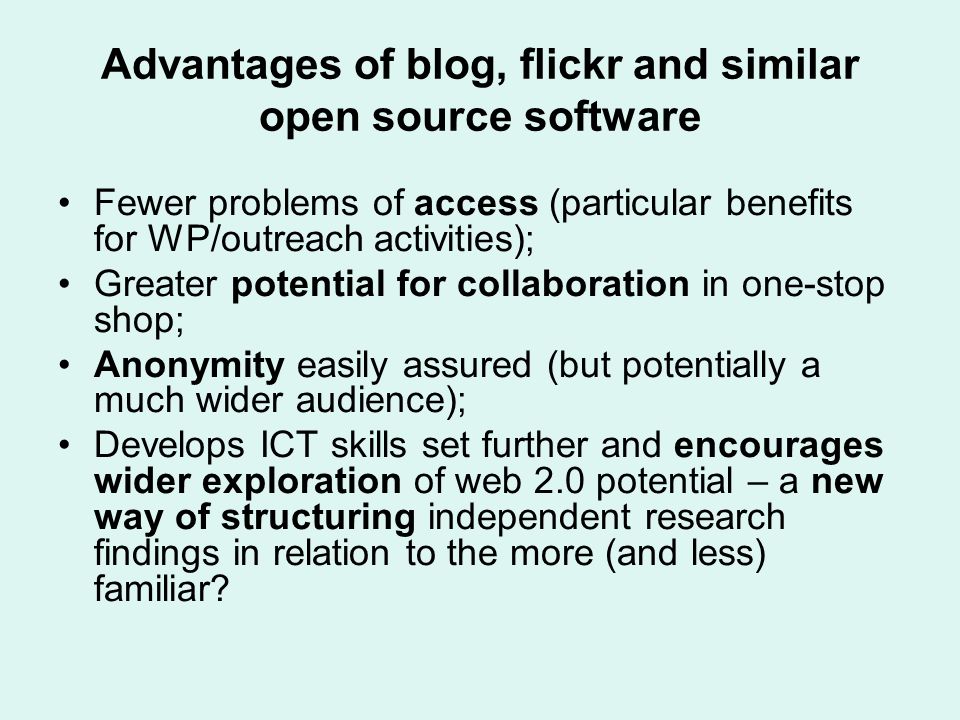 Advantages of blog, flickr and similar open source software

• Fewer problems of access (particular benefits for WP/outreach activities);
• Greater potential for collaboration in one-stop shop;
• Anonymity easily assured (but potentially a much wider audience);
• Develops ICT skills set further and encourages wider exploration of web 2.0 potential – a new way of structuring independent research findings in relation to the more (and less) familiar?